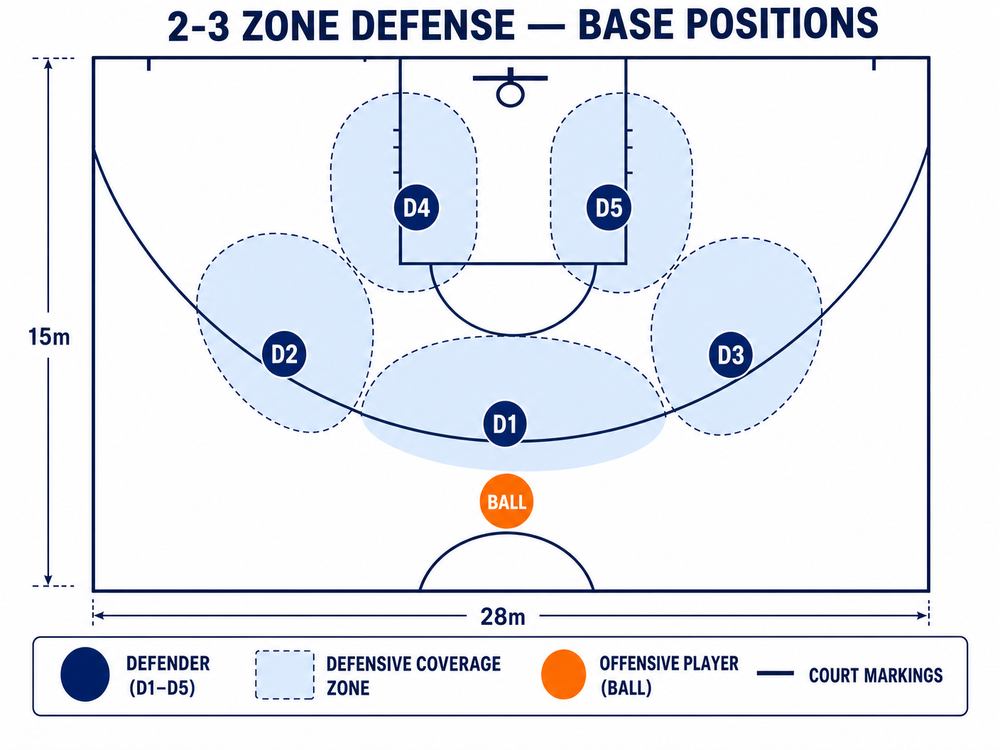 2-3 ZONE DEFENSE — BASE POSITIONS

15m

D4

D5

D2

D3

D1

BALL

28m

DEFENDER (D1–D5)

DEFENSIVE COVERAGE ZONE

OFFENSIVE PLAYER (BALL)

COURT MARKINGS